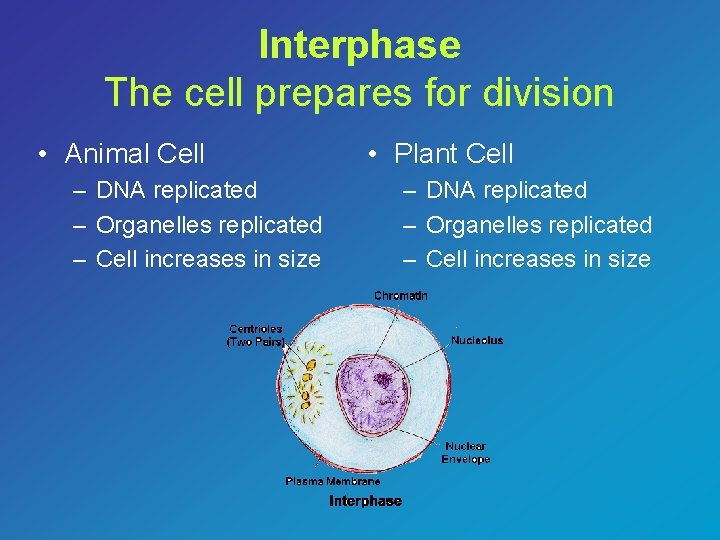 Interphase
The cell prepares for division

• Animal Cell
– DNA replicated
– Organelles replicated
– Cell increases in size

• Plant Cell
– DNA replicated
– Organelles replicated
– Cell increases in size

Chromatin
Centrioles (Two Pairs)
Nucleolus
Nuclear Envelope
Plasma Membrane
Interphase